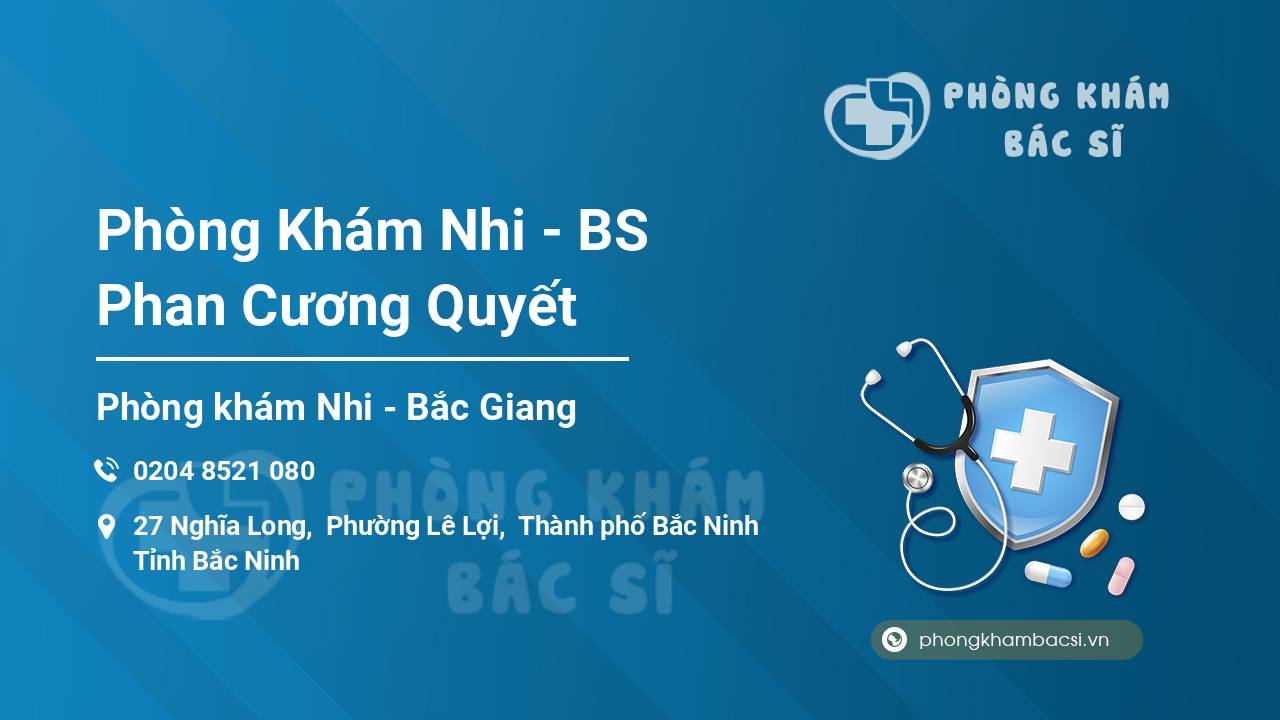 PHÒNG KHÁM
BÁC SĨ

Phòng Khám Nhi - BS Phan Cương Quyết

Phòng khám Nhi - Bắc Giang

0204 8521 080

27 Nghĩa Long, Phường Lê Lợi, Thành phố Bắc Ninh Tỉnh Bắc Ninh

PHÒNG KHÁM
BÁC SĨ

phongkhambacsi.vn